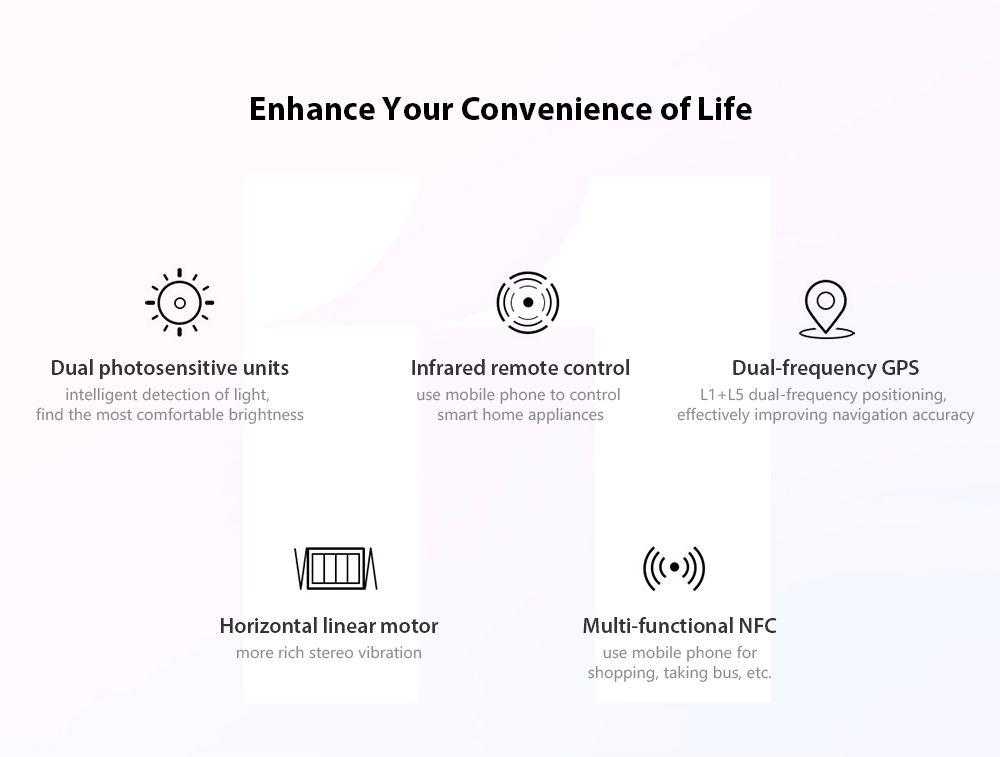 Enhance Your Convenience of Life

Dual photosensitive units
intelligent detection of light, find the most comfortable brightness

Infrared remote control
use mobile phone to control smart home appliances

Dual-frequency GPS
L1+L5 dual-frequency positioning, effectively improving navigation accuracy

Horizontal linear motor
more rich stereo vibration

Multi-functional NFC
use mobile phone for shopping, taking bus, etc.